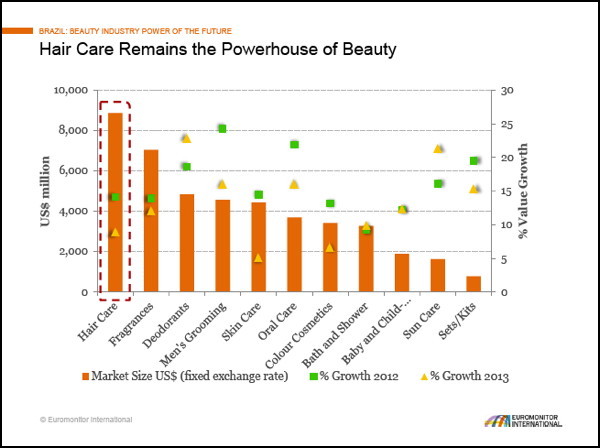 BRAZIL: BEAUTY INDUSTRY POWER OF THE FUTURE

Hair Care Remains the Powerhouse of Beauty

US$ million

10,000
8,000
6,000
4,000
2,000
0

% Value Growth

30
25
20
15
10
5
0

Hair Care
Fragrances
Deodorants
Men's Grooming
Skin Care
Oral Care
Colour Cosmetics
Bath and Shower
Baby and Child-...
Sun Care
Sets/Kits

Market Size US$ (fixed exchange rate)
% Growth 2012
% Growth 2013

© Euromonitor International

EUROMONITOR INTERNATIONAL